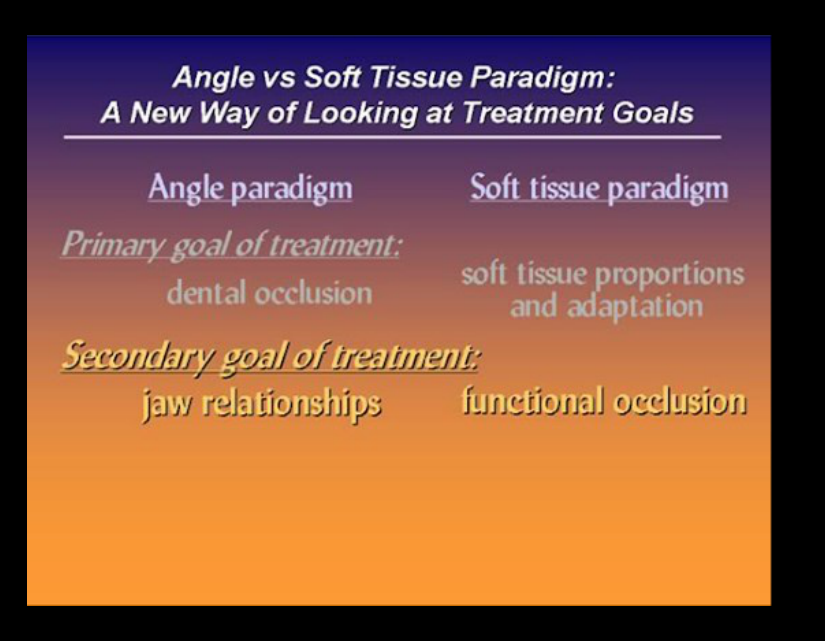 Angle vs Soft Tissue Paradigm:
A New Way of Looking at Treatment Goals

| Angle paradigm | Soft tissue paradigm |
|---|---|
| Primary goal of treatment: | |
| dental occlusion | soft tissue proportions and adaptation |
| Secondary goal of treatment: | |
| jaw relationships | functional occlusion |